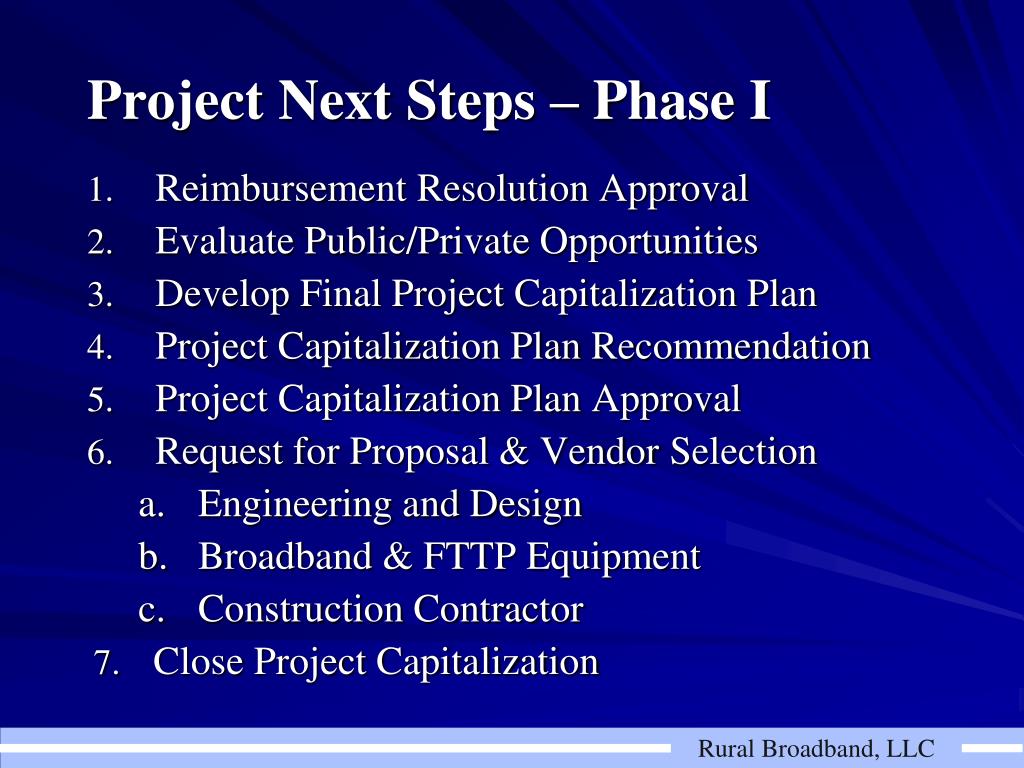 Project Next Steps – Phase I

1. Reimbursement Resolution Approval
2. Evaluate Public/Private Opportunities
3. Develop Final Project Capitalization Plan
4. Project Capitalization Plan Recommendation
5. Project Capitalization Plan Approval
6. Request for Proposal & Vendor Selection
a. Engineering and Design
b. Broadband & FTTP Equipment
c. Construction Contractor
7. Close Project Capitalization

Rural Broadband, LLC